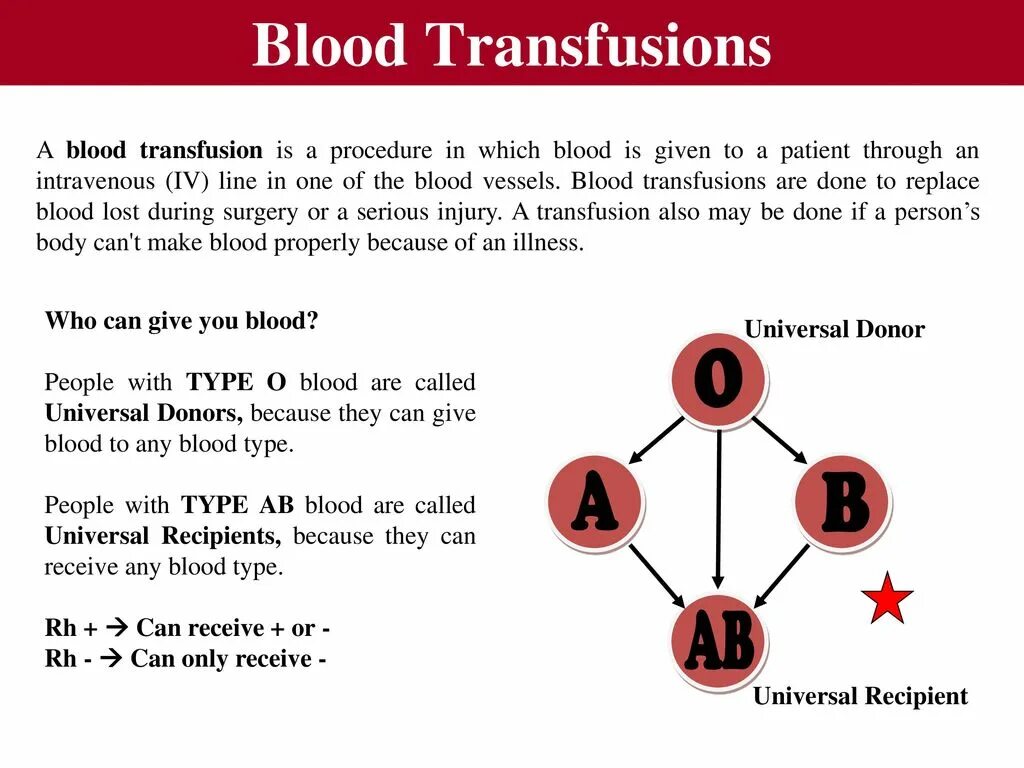 Blood Transfusions

A blood transfusion is a procedure in which blood is given to a patient through an intravenous (IV) line in one of the blood vessels. Blood transfusions are done to replace blood lost during surgery or a serious injury. A transfusion also may be done if a person's body can't make blood properly because of an illness.

Who can give you blood?

People with TYPE O blood are called Universal Donors, because they can give blood to any blood type.

People with TYPE AB blood are called Universal Recipients, because they can receive any blood type.

Rh + → Can receive + or -
Rh - → Can only receive -

Universal Donor

O

A

B

AB

Universal Recipient